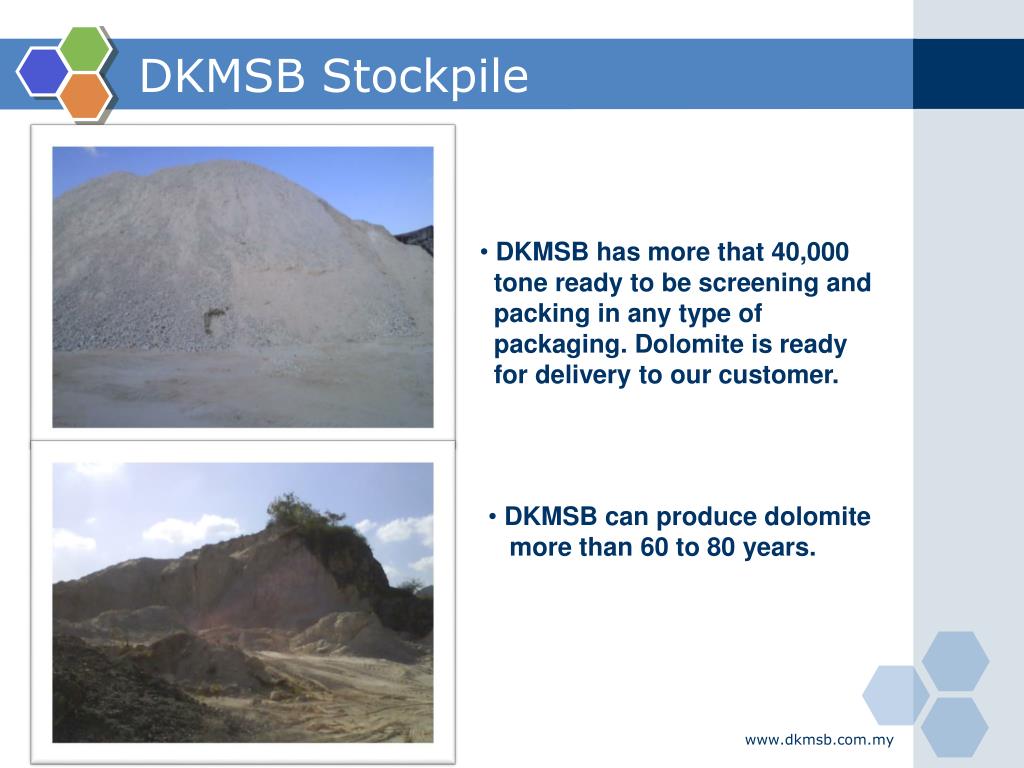 DKMSB Stockpile

• DKMSB has more that 40,000 tone ready to be screening and packing in any type of packaging. Dolomite is ready for delivery to our customer.

• DKMSB can produce dolomite more than 60 to 80 years.

www.dkmsb.com.my